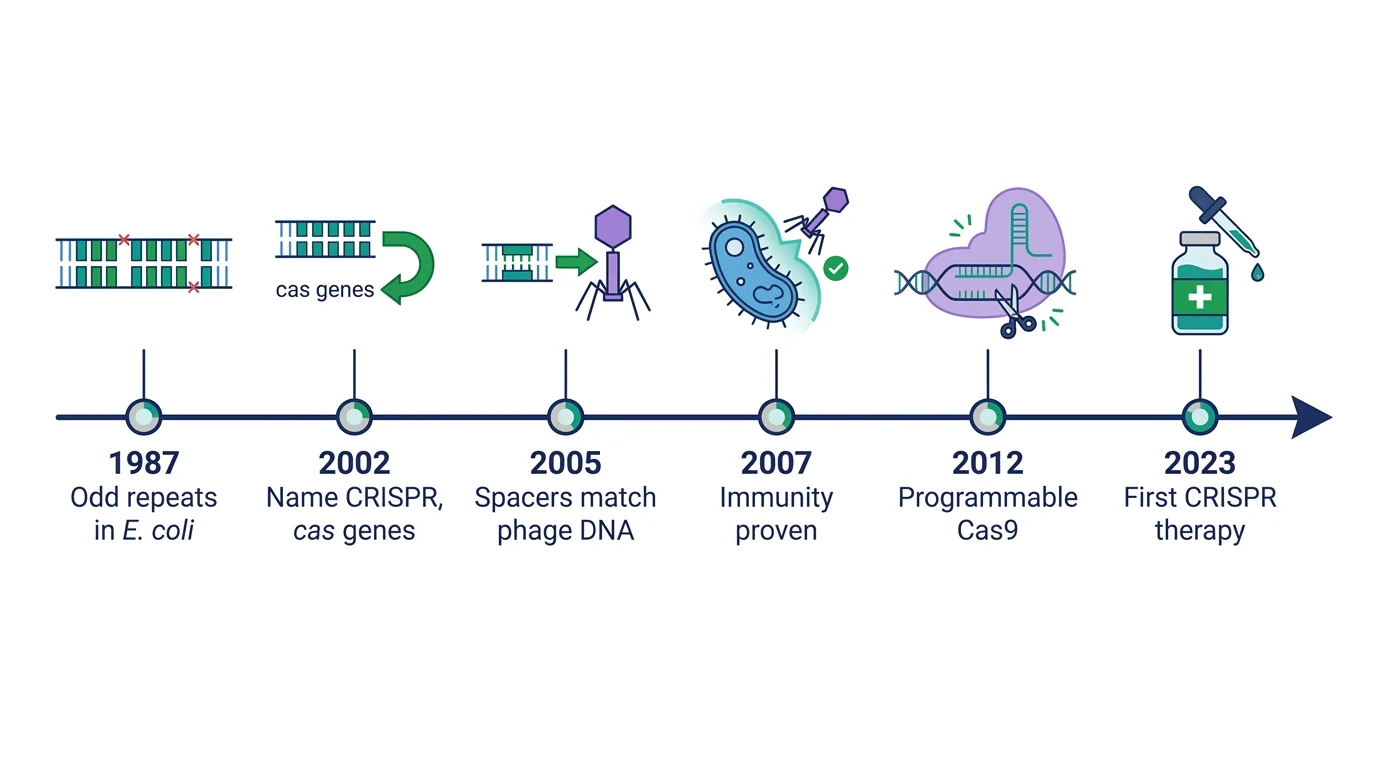 cas genes

1987
Odd repeats in E. coli

2002
Name CRISPR, cas genes

2005
Spacers match phage DNA

2007
Immunity proven

2012
Programmable Cas9

2023
First CRISPR therapy